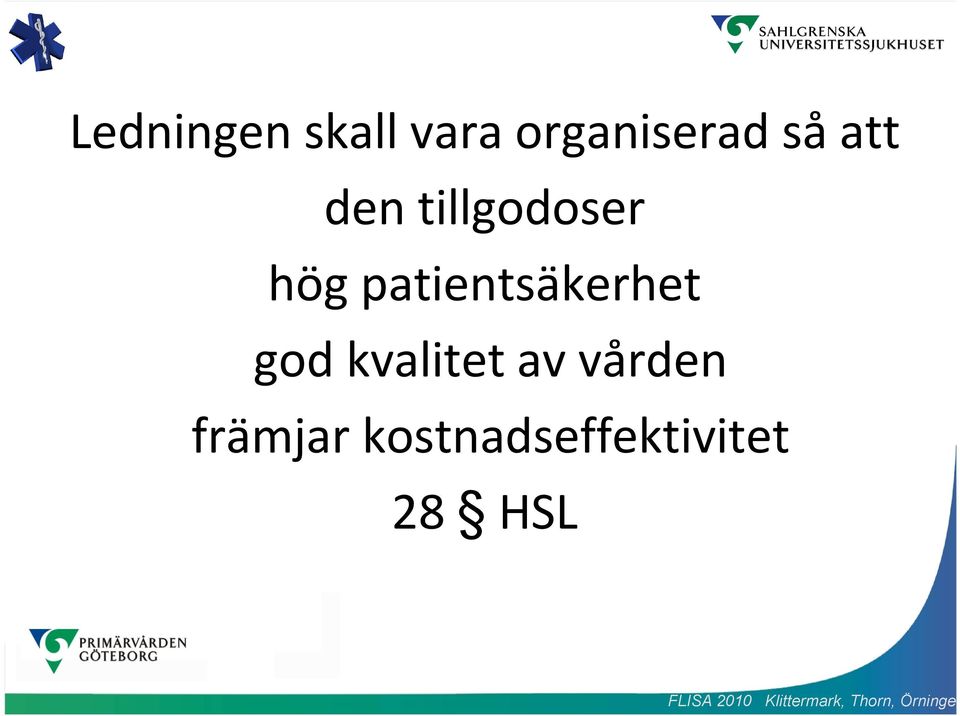 SAHLGRENSKA UNIVERSITETSSJUKHUSET

Ledningen skall vara organiserad så att den tillgodoser
hög patientsäkerhet
god kvalitet av vården
främjar kostnadseffektivitet
28 § HSL

PRIMÄRVÅRDEN GÖTEBORG

FLISA 2010 Klittermark, Thorn, Örninge